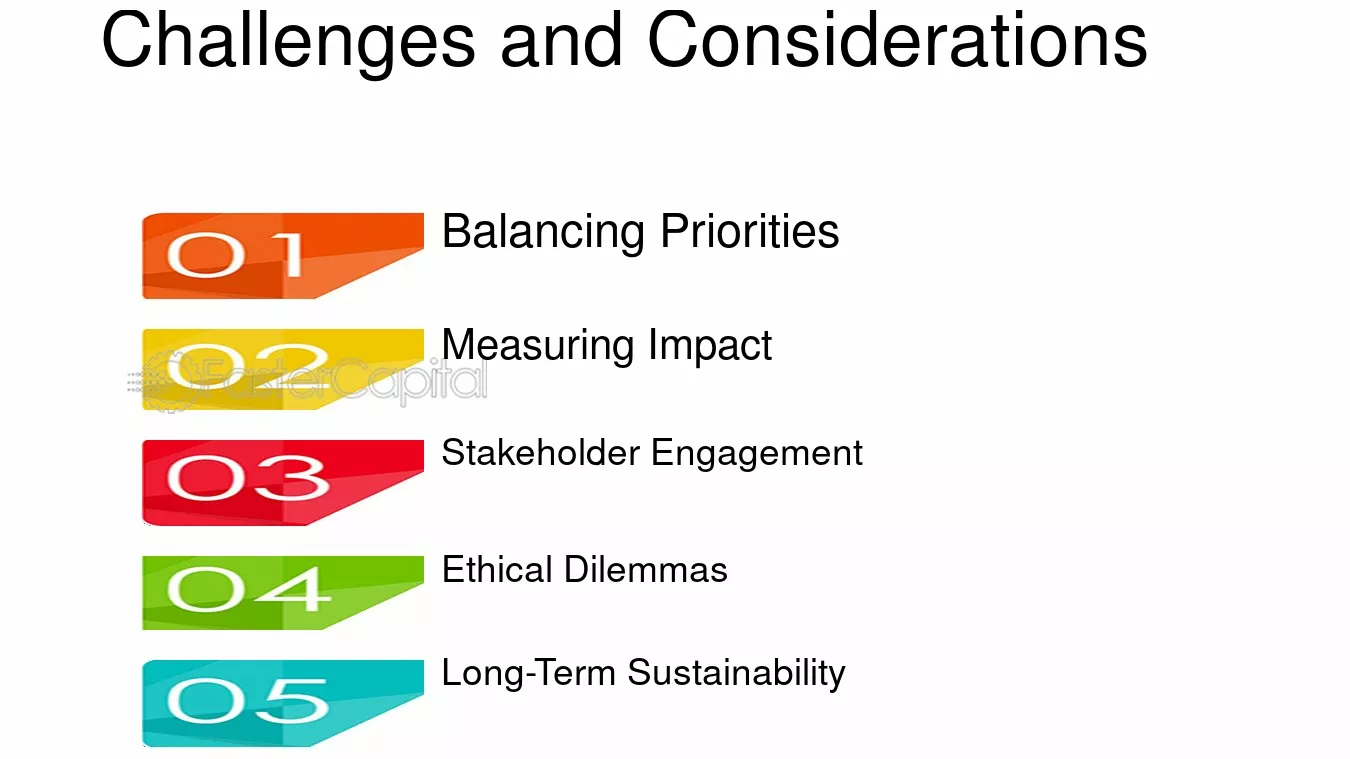 Challenges and Considerations

01 Balancing Priorities

02 Measuring Impact

FasterCapital

03 Stakeholder Engagement

04 Ethical Dilemmas

05 Long-Term Sustainability